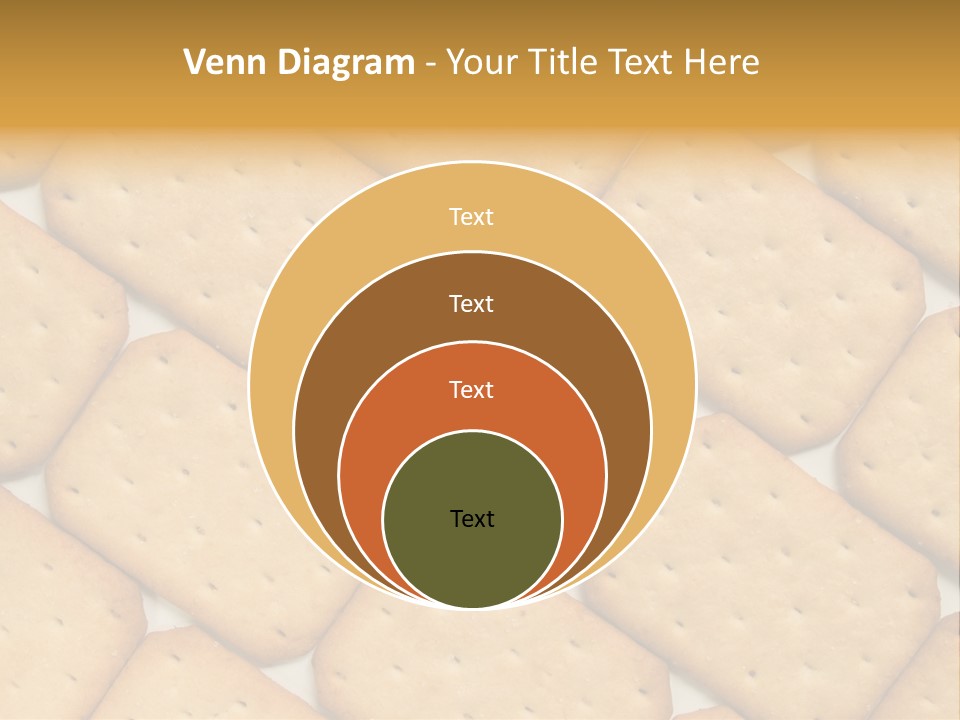 Venn Diagram - Your Title Text Here

Text

Text

Text

Text